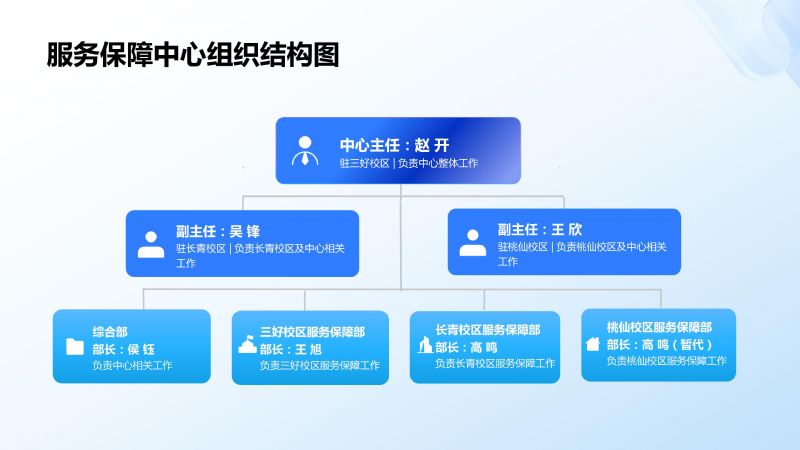 服务保障中心组织结构图

中心主任：赵 开
驻三好校区 | 负责中心整体工作

副主任：吴 锋
驻长青校区 | 负责长青校区及中心相关工作

副主任：王 欣
驻桃仙校区 | 负责桃仙校区及中心相关工作

综合部
部长：侯 钰
负责中心相关工作

三好校区服务保障部
部长：王 旭
负责三好校区服务保障工作

长青校区服务保障部
部长：高 鸣
负责长青校区服务保障工作

桃仙校区服务保障部
部长：高 鸣（暂代）
负责桃仙校区服务保障工作